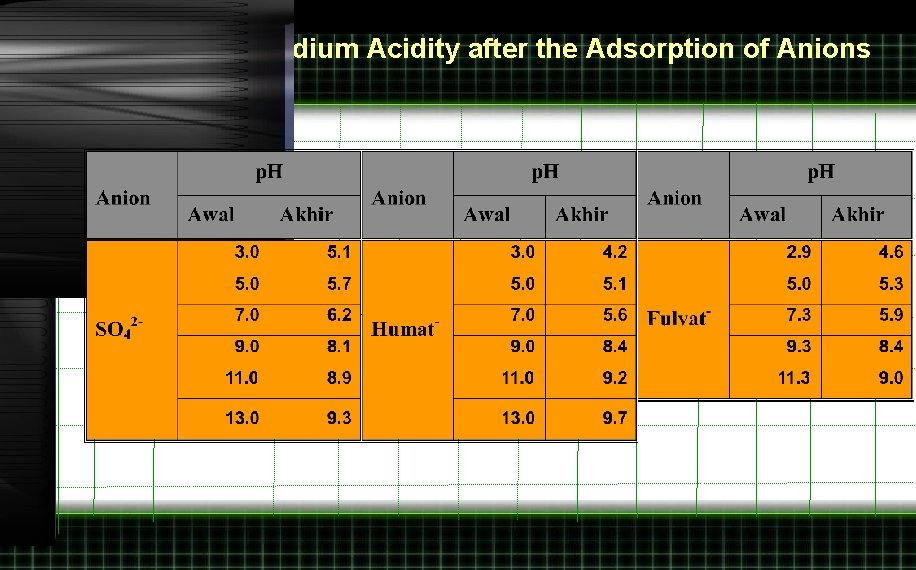 dium Acidity after the Adsorption of Anions

| Anion | pH Awal | pH Akhir |
|---|---|---|
| $SO_4^{2-}$ | 3.0 | 5.1 |
| | 5.0 | 5.7 |
| | 7.0 | 6.2 |
| | 9.0 | 8.1 |
| | 11.0 | 8.9 |
| | 13.0 | 9.3 |

| Anion | pH Awal | pH Akhir |
|---|---|---|
| Humat$^-$ | 3.0 | 4.2 |
| | 5.0 | 5.1 |
| | 7.0 | 5.6 |
| | 9.0 | 8.4 |
| | 11.0 | 9.2 |
| | 13.0 | 9.7 |

| Anion | pH Awal | pH Akhir |
|---|---|---|
| Fulvat$^-$ | 2.9 | 4.6 |
| | 5.0 | 5.3 |
| | 7.3 | 5.9 |
| | 9.3 | 8.4 |
| | 11.3 | 9.0 |